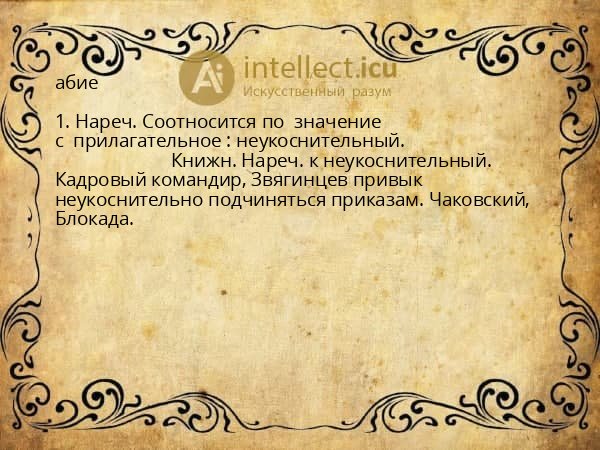 абие

Ai intellect.icu
Искусственный разум

1. Нареч. Соотносится по значение с прилагательное : неукоснительный.
Книжн. Нареч. к неукоснительный. Кадровый командир, Звягинцев привык неукоснительно подчиняться приказам. Чаковский, Блокада.